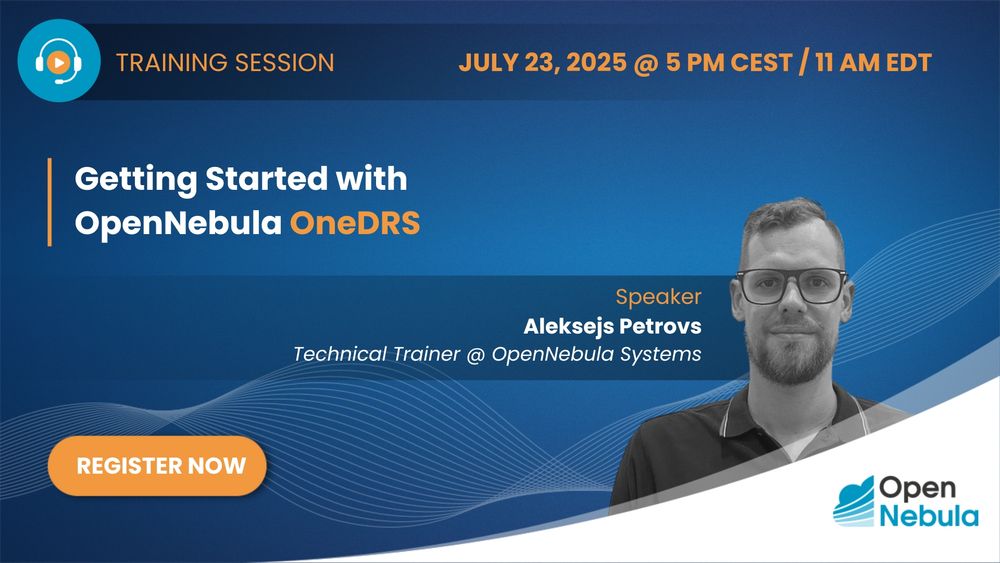 TRAINING SESSION

JULY 23, 2025 @ 5 PM CEST / 11 AM EDT

Getting Started with OpenNebula OneDRS

Speaker
Aleksejs Petrovs
Technical Trainer @ OpenNebula Systems

REGISTER NOW

Open Nebula